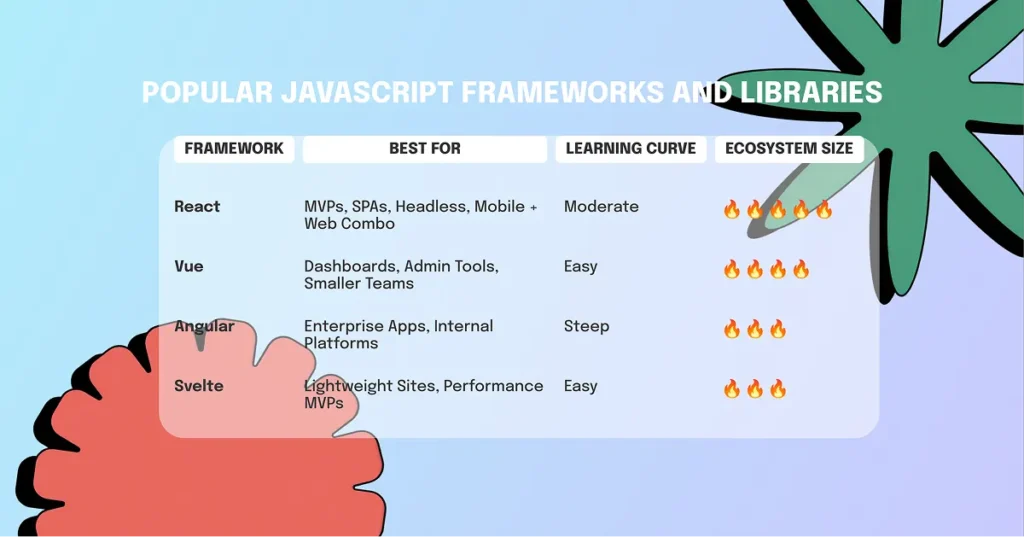 POPULAR JAVASCRIPT FRAMEWORKS AND LIBRARIES

| FRAMEWORK | BEST FOR | LEARNING CURVE | ECOSYSTEM SIZE |
|---|---|---|---|
| React | MVPs, SPAs, Headless, Mobile + Web Combo | Moderate | 🔥🔥🔥🔥🔥 |
| Vue | Dashboards, Admin Tools, Smaller Teams | Easy | 🔥🔥🔥🔥 |
| Angular | Enterprise Apps, Internal Platforms | Steep | 🔥🔥🔥 |
| Svelte | Lightweight Sites, Performance MVPs | Easy | 🔥🔥🔥 |